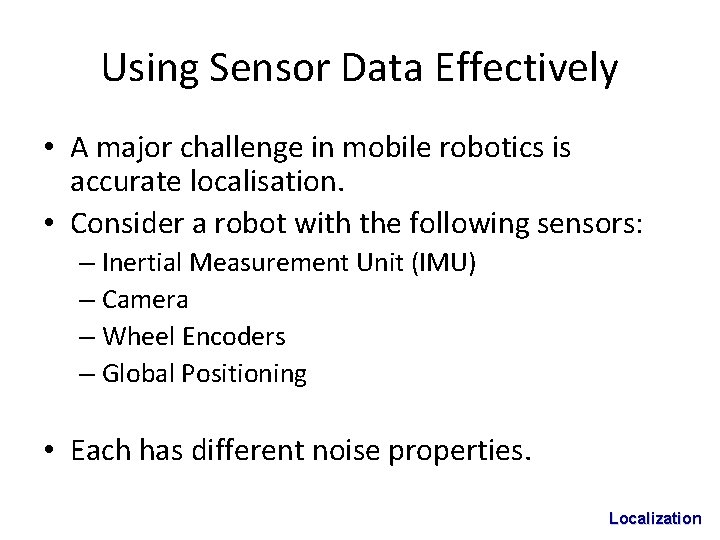 Using Sensor Data Effectively

• A major challenge in mobile robotics is accurate localisation.
• Consider a robot with the following sensors:
– Inertial Measurement Unit (IMU)
– Camera
– Wheel Encoders
– Global Positioning

• Each has different noise properties.

Localization